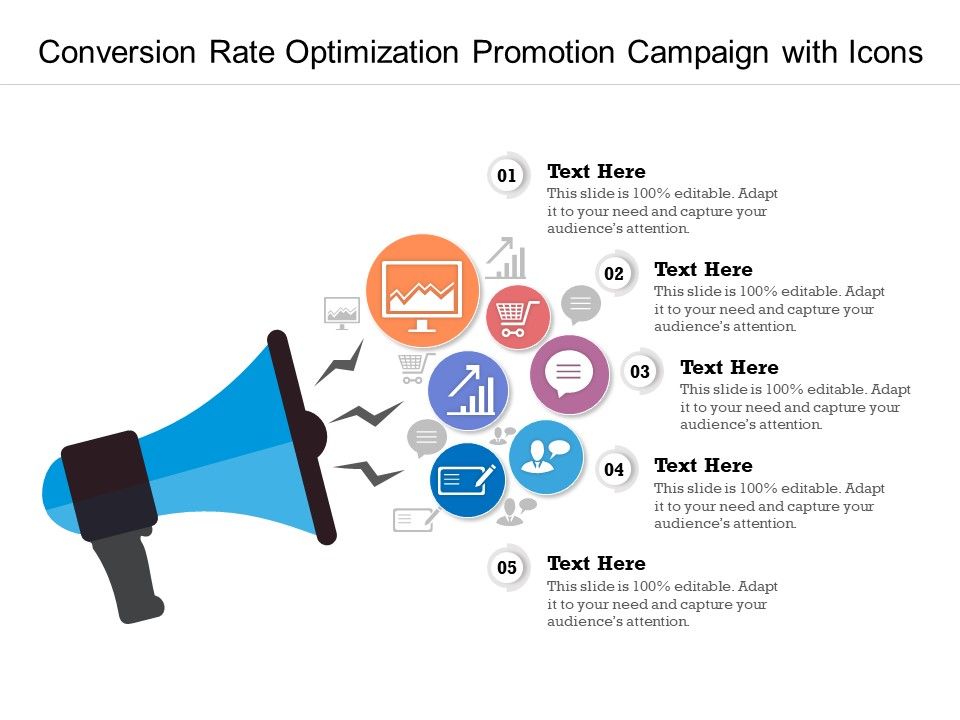 Conversion Rate Optimization Promotion Campaign with Icons

01
Text Here
This slide is 100% editable. Adapt it to your need and capture your audience's attention.

02
Text Here
This slide is 100% editable. Adapt it to your need and capture your audience's attention.

03
Text Here
This slide is 100% editable. Adapt it to your need and capture your audience's attention.

04
Text Here
This slide is 100% editable. Adapt it to your need and capture your audience's attention.

05
Text Here
This slide is 100% editable. Adapt it to your need and capture your audience's attention.